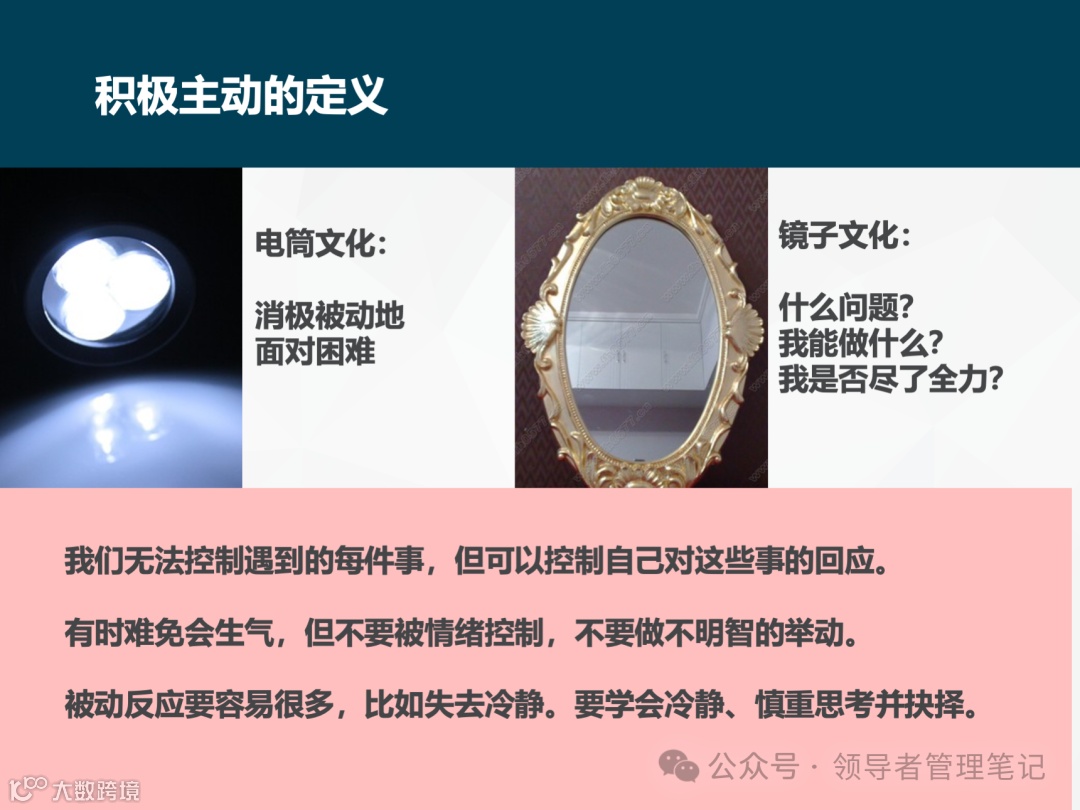 积极主动的定义

电筒文化:

消极被动地面对困难

镜子文化:

什么问题?
我能做什么?
我是否尽了全力?

我们无法控制遇到的每件事，但可以控制自己对这些事的回应。

有时难免会生气，但不要被情绪控制，不要做不明智的举动。

被动反应要容易很多，比如失去冷静。要学会冷静、慎重思考并抉择。

公众号 · 领导者管理笔记

大数跨境